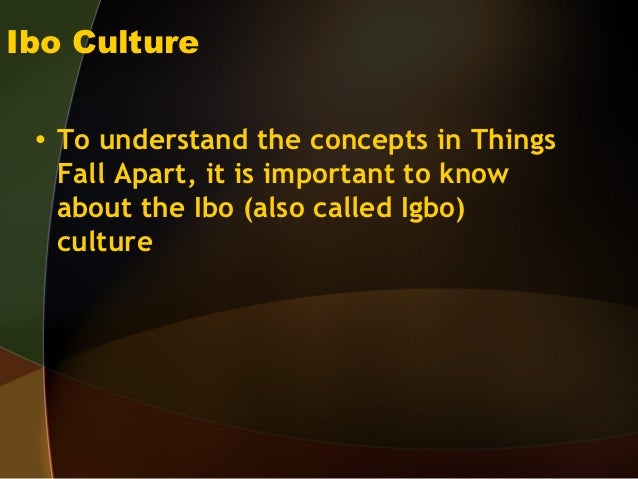 Ibo Culture

• To understand the concepts in Things Fall Apart, it is important to know about the Ibo (also called Igbo) culture